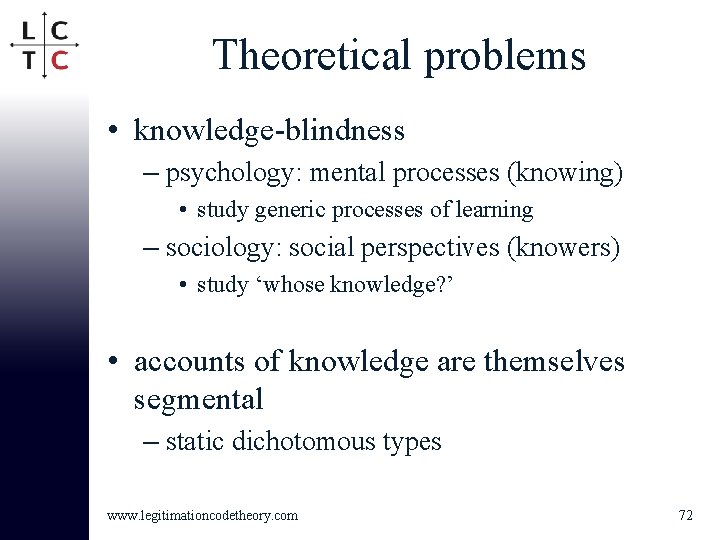 L C
T C

Theoretical problems

• knowledge-blindness
– psychology: mental processes (knowing)
• study generic processes of learning
– sociology: social perspectives (knowers)
• study ‘whose knowledge?’

• accounts of knowledge are themselves segmental
– static dichotomous types

www.legitimationcodetheory.com

72